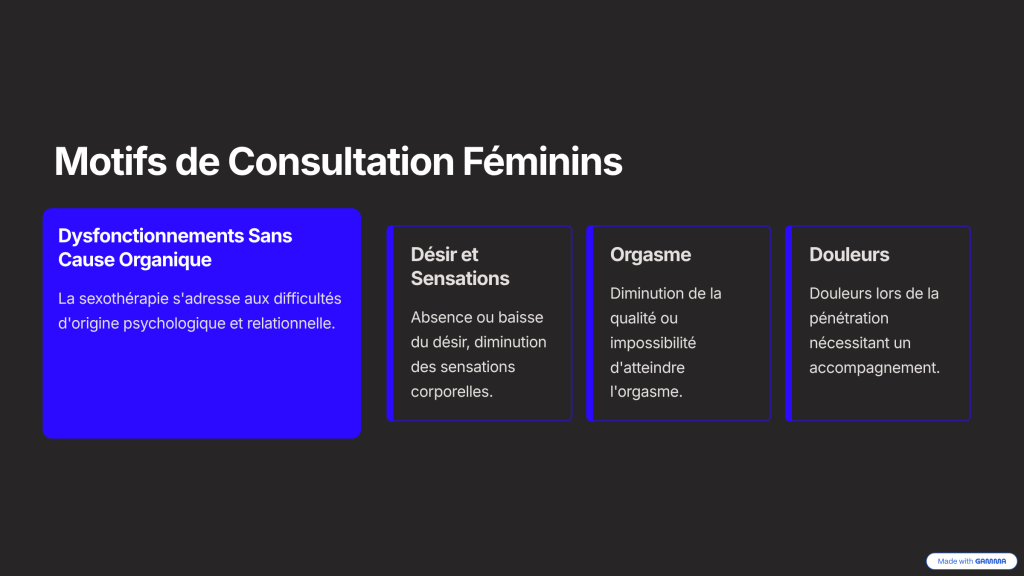 Motifs de Consultation Féminins

Dysfonctionnements Sans Cause Organique

La sexothérapie s'adresse aux difficultés d'origine psychologique et relationnelle.

Désir et Sensations

Absence ou baisse du désir, diminution des sensations corporelles.

Orgasme

Diminution de la qualité ou impossibilité d'atteindre l'orgasme.

Douleurs

Douleurs lors de la pénétration nécessitant un accompagnement.

Made with GAMMA